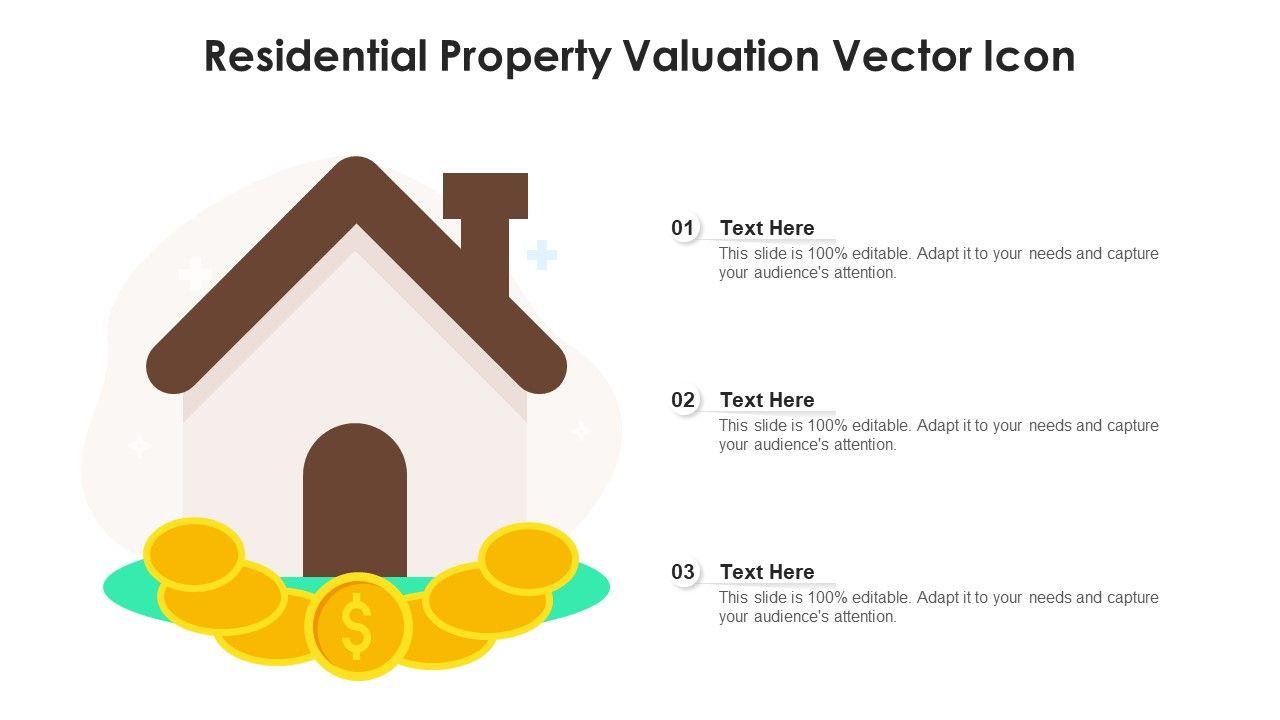 Residential Property Valuation Vector Icon

$

01 Text Here
This slide is 100% editable. Adapt it to your needs and capture your audience's attention.

02 Text Here
This slide is 100% editable. Adapt it to your needs and capture your audience's attention.

03 Text Here
This slide is 100% editable. Adapt it to your needs and capture your audience's attention.